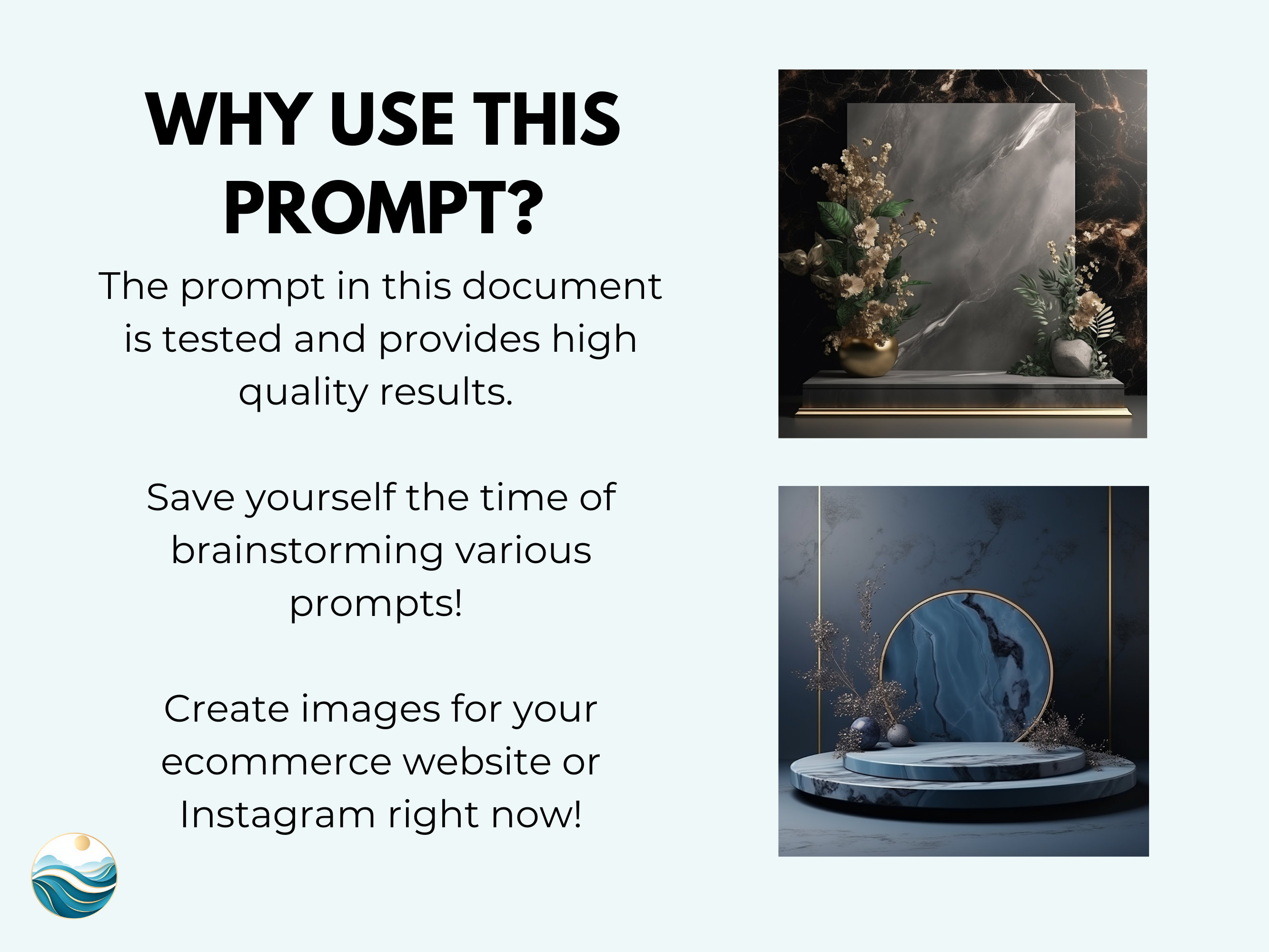 WHY USE THIS PROMPT?

The prompt in this document is tested and provides high quality results.

Save yourself the time of brainstorming various prompts!

Create images for your ecommerce website or Instagram right now!